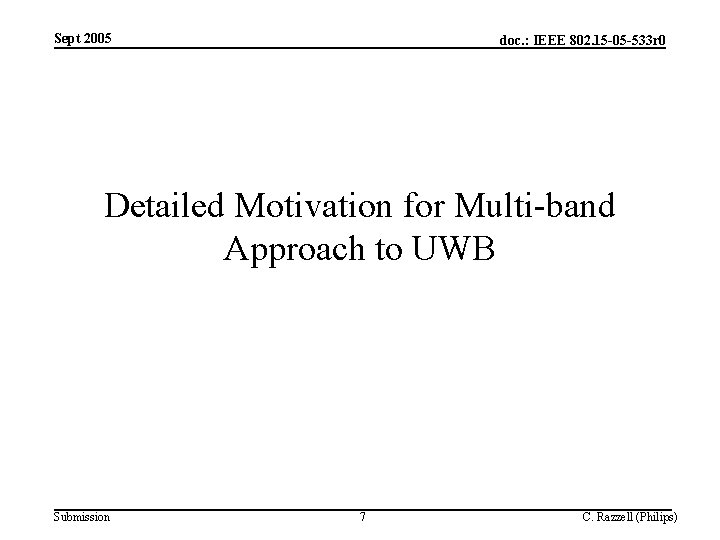 Sept 2005

doc.: IEEE 802.15-05-533r0

Detailed Motivation for Multi-band Approach to UWB

Submission

7

C. Razzell (Philips)